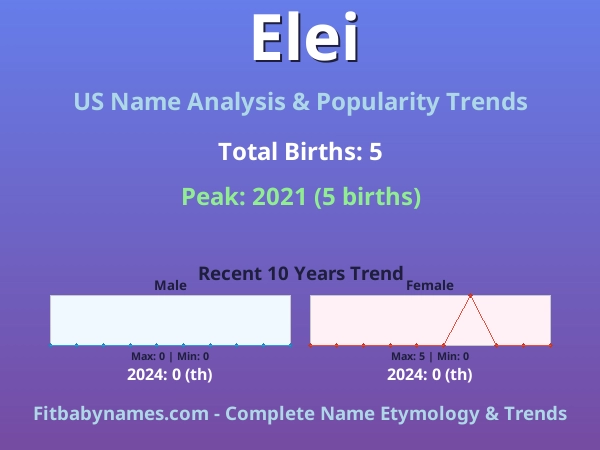 Elei

US Name Analysis & Popularity Trends

Total Births: 5

Peak: 2021 (5 births)

Recent 10 Years Trend

Male

Max: 0 | Min: 0

2024: 0 (th)

Female

Max: 5 | Min: 0

2024: 0 (th)

Fitbabynames.com - Complete Name Etymology & Trends